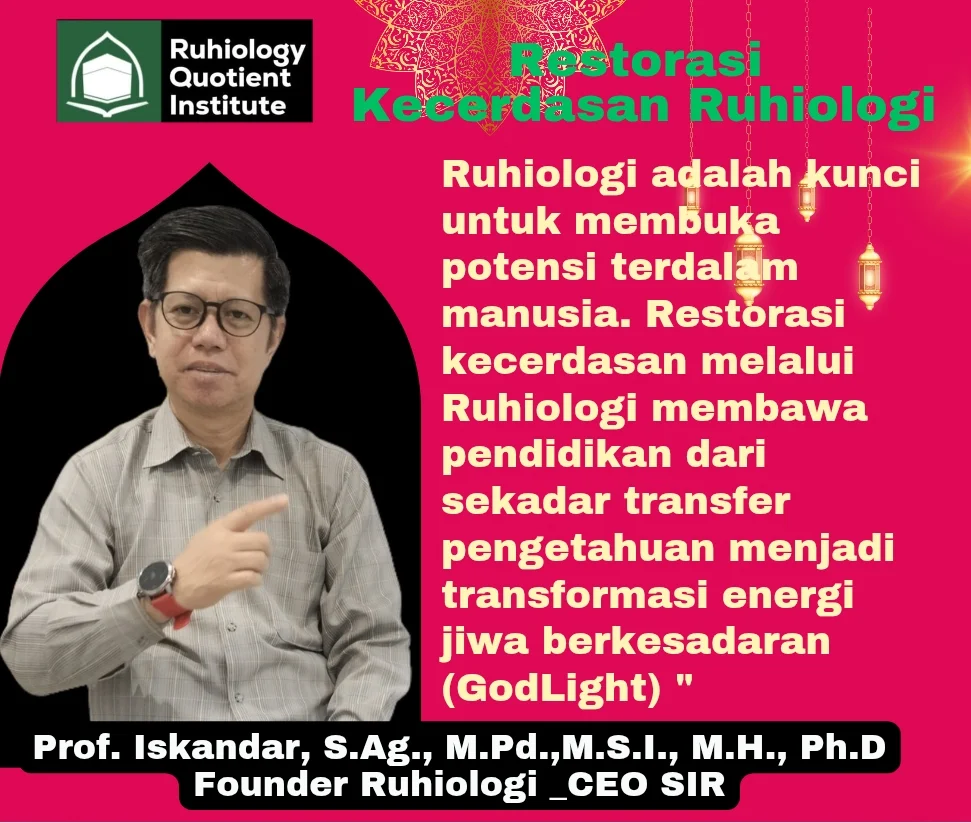 Ruhiology Quotient Institute

Restorasi Kecerdasan Ruhiologi

Ruhiologi adalah kunci untuk membuka potensi terdalam manusia. Restorasi kecerdasan melalui Ruhiologi membawa pendidikan dari sekadar transfer pengetahuan menjadi transformasi energi jiwa berkesadaran (GodLight) "

Prof. Iskandar, S.Ag., M.Pd.,M.S.I., M.H., Ph.D
Founder Ruhiologi _CEO SIR